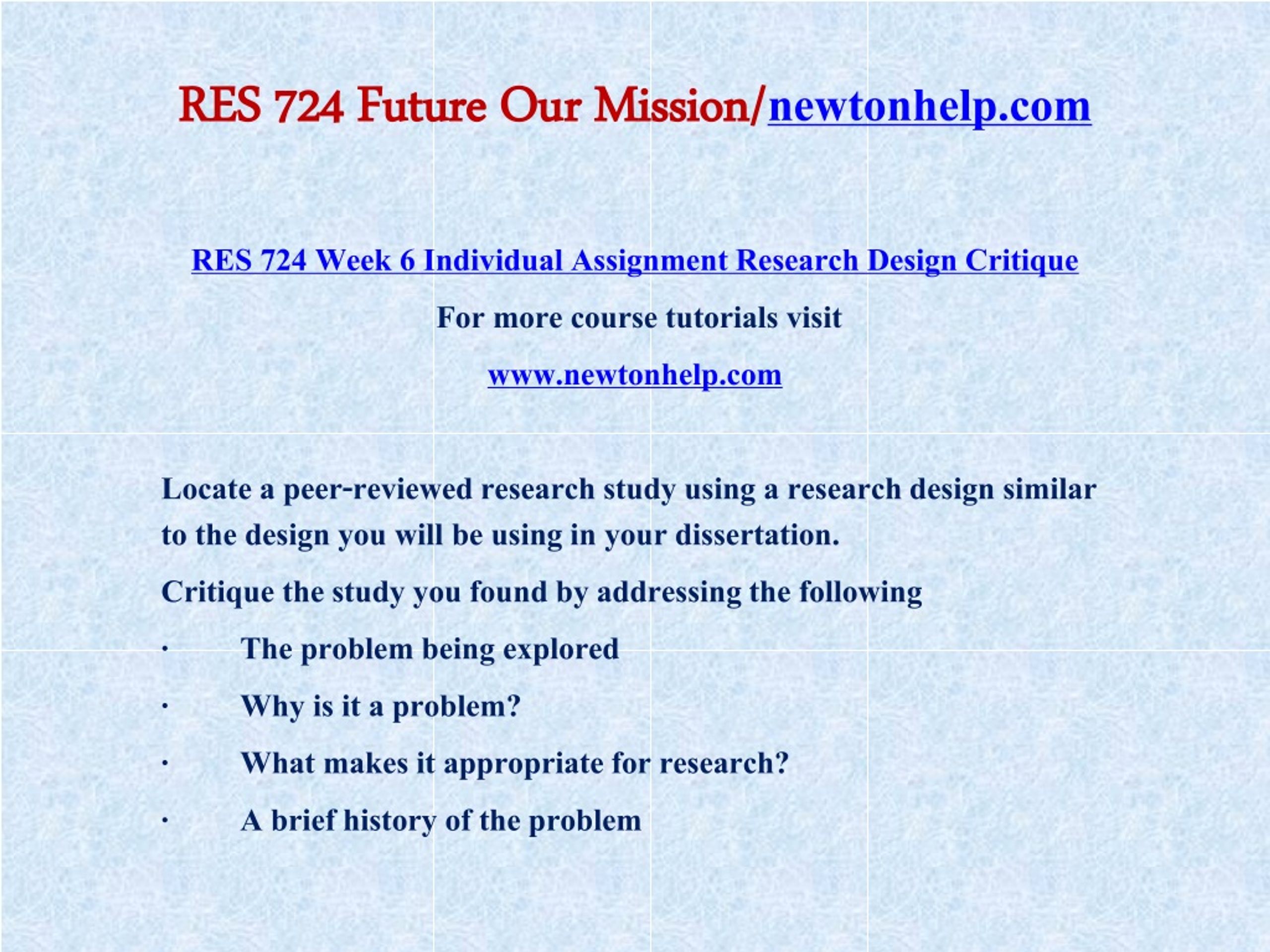 RES 724 Future Our Mission/newtonhelp.com

RES 724 Week 6 Individual Assignment Research Design Critique

For more course tutorials visit

www.newtonhelp.com

Locate a peer-reviewed research study using a research design similar to the design you will be using in your dissertation.

Critique the study you found by addressing the following

· The problem being explored

· Why is it a problem?

· What makes it appropriate for research?

· A brief history of the problem